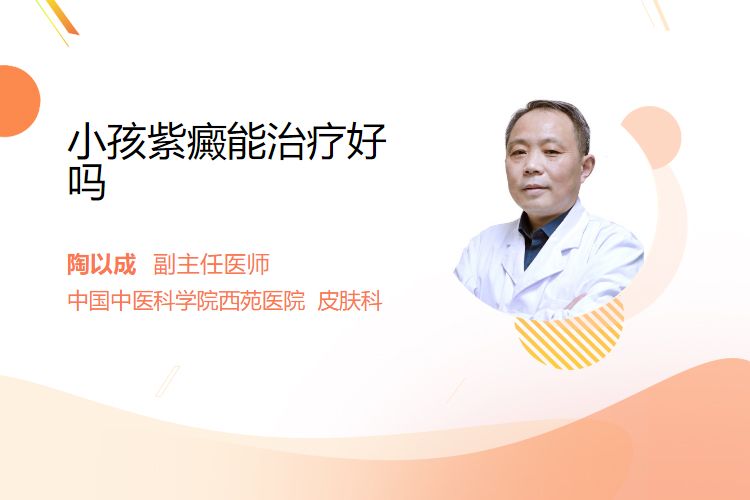 小孩紫癜能治疗好吗

陶以成 副主任医师
中国中医科学院西苑医院 皮肤科